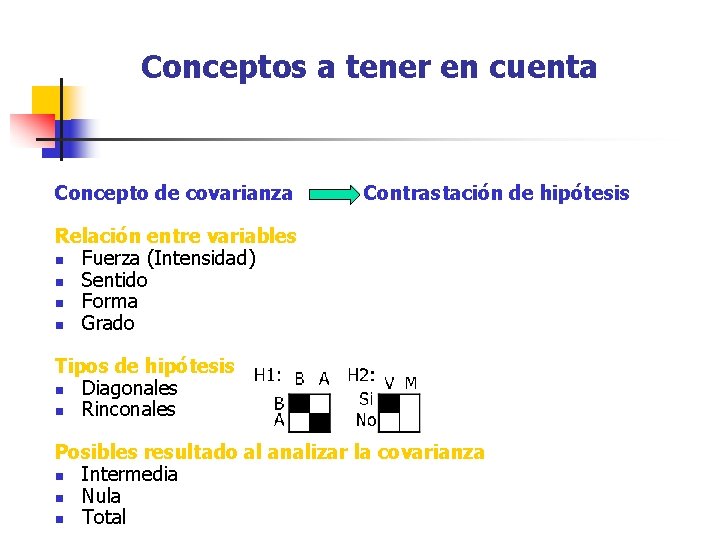 Conceptos a tener en cuenta

Concepto de covarianza Contrastación de hipótesis

Relación entre variables
- Fuerza (Intensidad)
- Sentido
- Forma
- Grado

Tipos de hipótesis
- Diagonales
- Rinconales

H1: B A
B
A

H2: V M
Si
No

Posibles resultado al analizar la covarianza
- Intermedia
- Nula
- Total